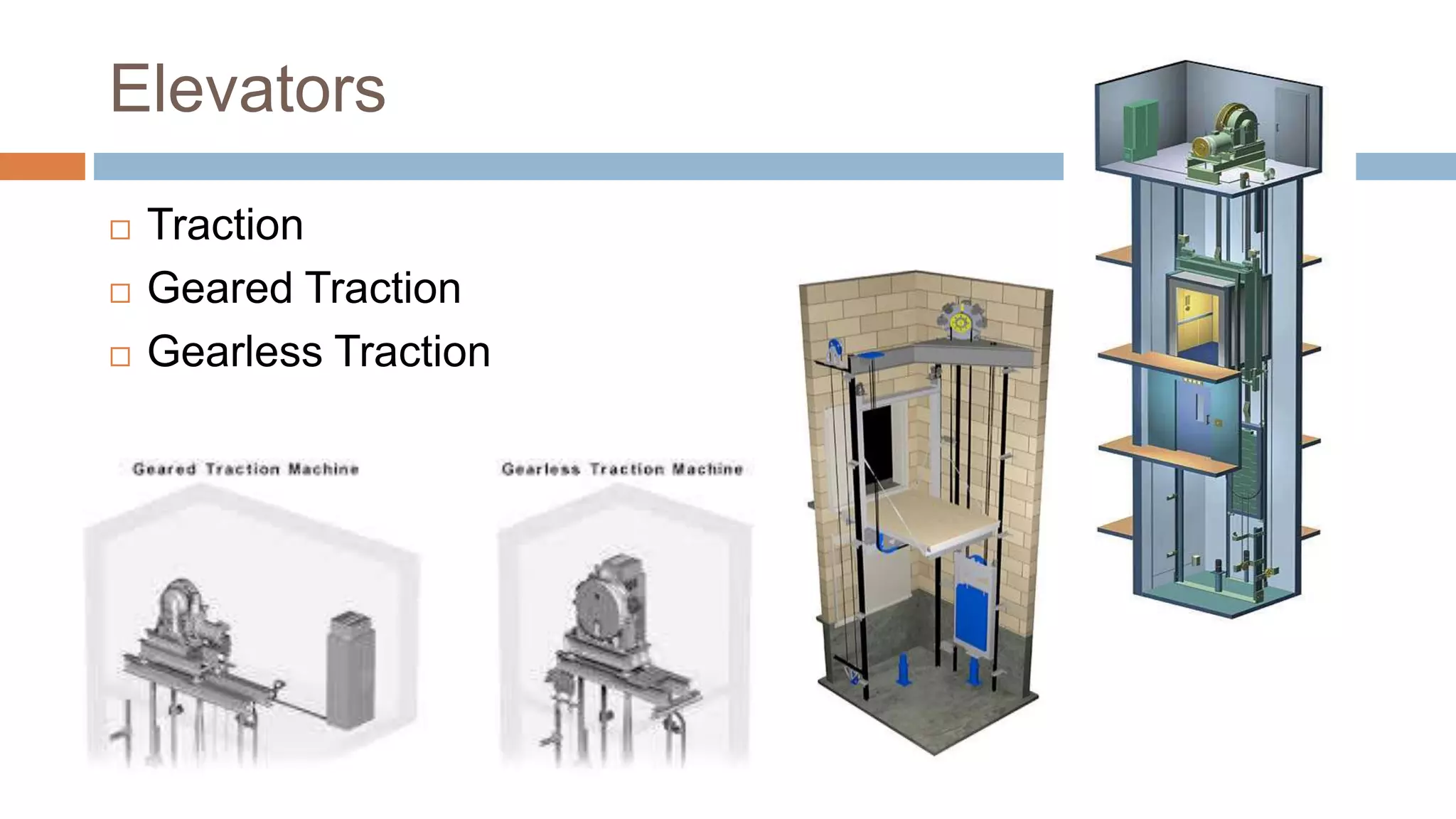 Elevators

□ Traction
□ Geared Traction
□ Gearless Traction

Geared Traction Machine

Gearless Traction Machine